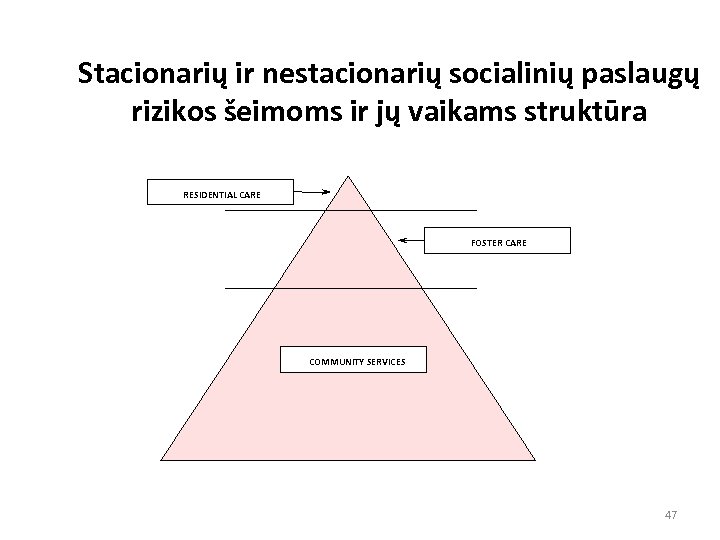 Stacionarių ir nestacionarių socialinių paslaugų rizikos šeimoms ir jų vaikams struktūra

RESIDENTIAL CARE

FOSTER CARE

COMMUNITY SERVICES

47